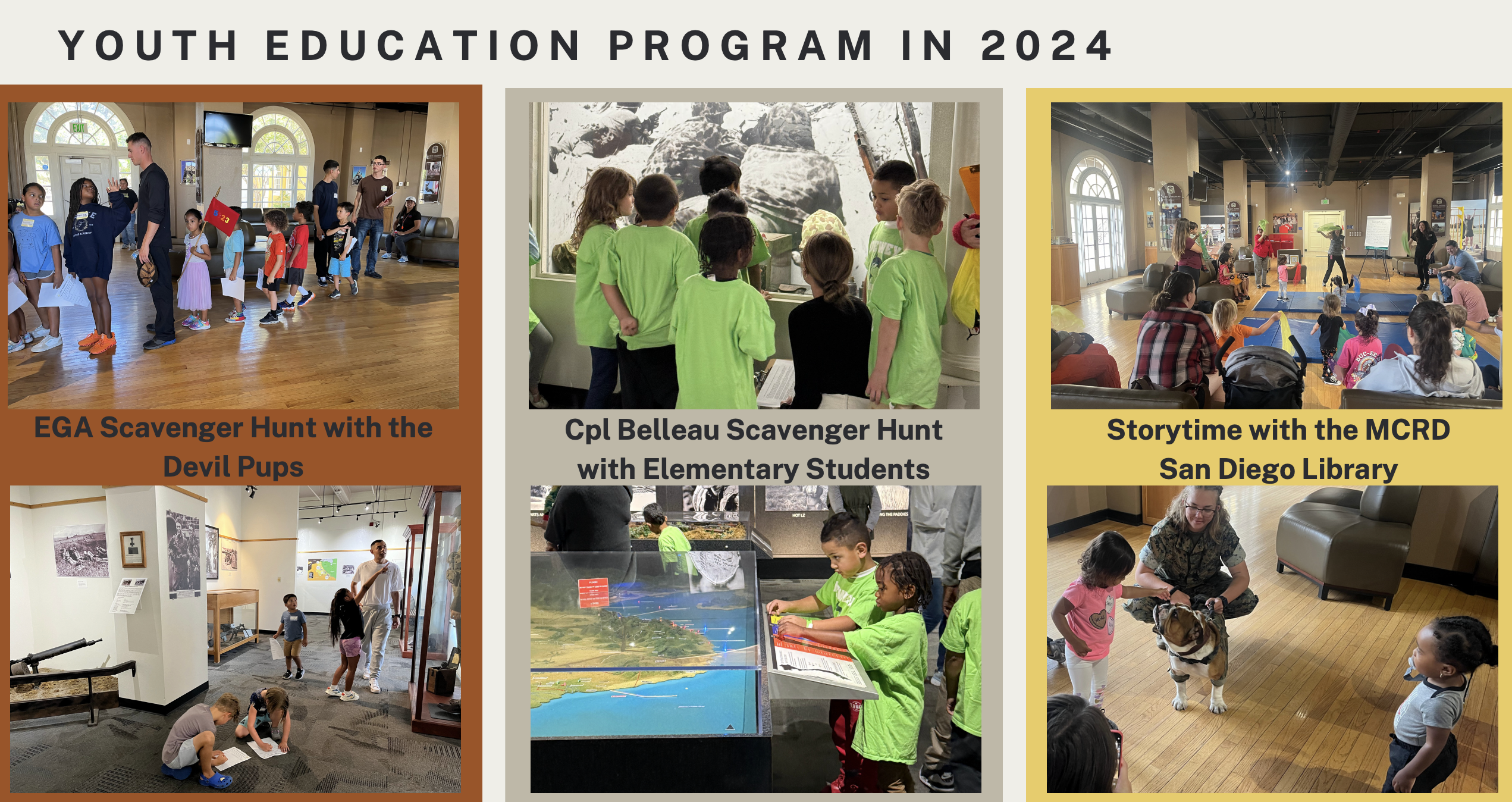 YOUTH EDUCATION PROGRAM IN 2024

EGA Scavenger Hunt with the Devil Pups

Cpl Belleau Scavenger Hunt with Elementary Students

Storytime with the MCRD San Diego Library